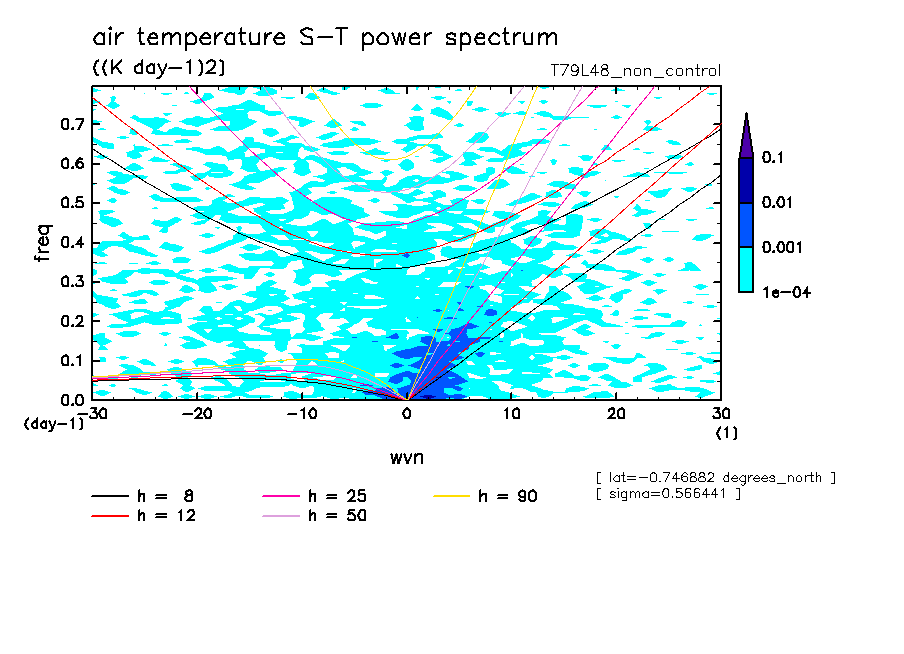 air temperature S-T power spectrum
((K day-1)2)
T79L48_non_control

freq
0.7
0.6
0.5
0.4
0.3
0.2
0.1
0.0
(day-1)
-30
-20
-10
0
10
20
30
(1)
wvn

0.1
0.01
0.001
1e-04

[ lat=-0.746882 degrees_north ]
[ sigma=0.566441 ]

h = 8
h = 12
h = 25
h = 50
h = 90